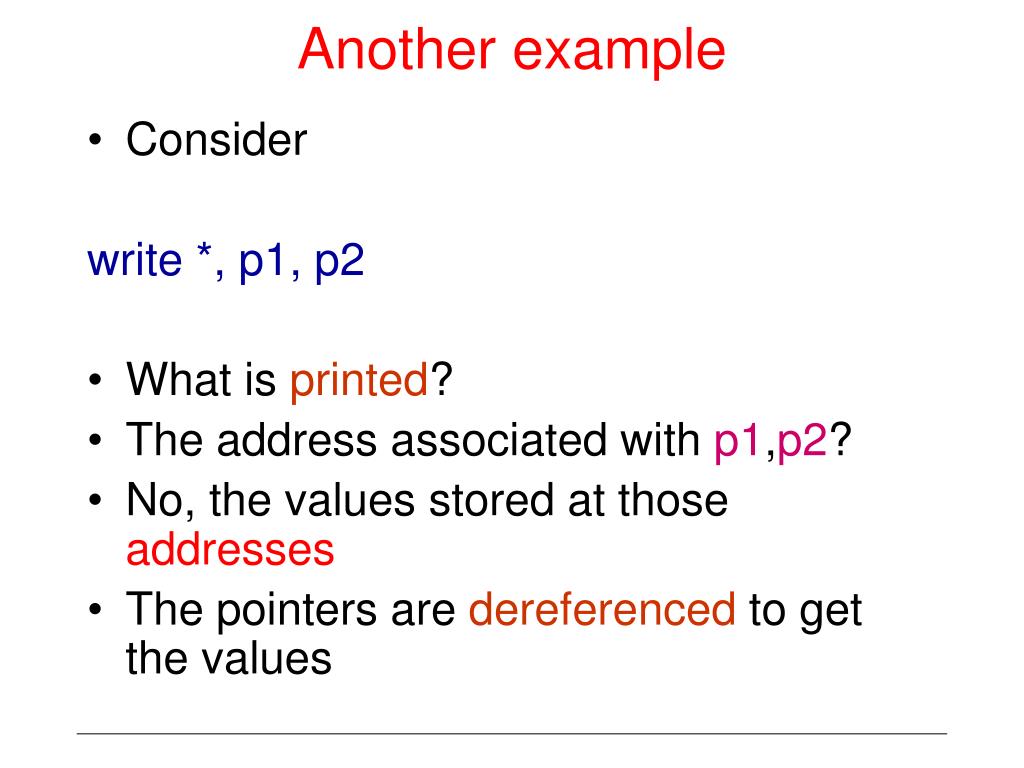 Another example

• Consider

write *, p1, p2

• What is printed?
• The address associated with p1,p2?
• No, the values stored at those addresses
• The pointers are dereferenced to get the values